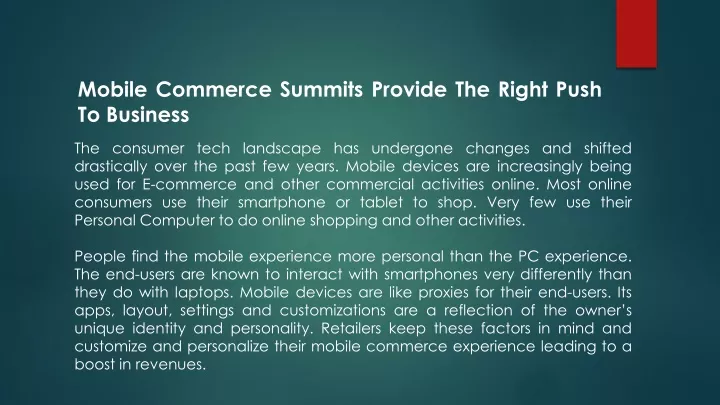 Mobile Commerce Summits Provide The Right Push To Business

The consumer tech landscape has undergone changes and shifted drastically over the past few years. Mobile devices are increasingly being used for E-commerce and other commercial activities online. Most online consumers use their smartphone or tablet to shop. Very few use their Personal Computer to do online shopping and other activities.

People find the mobile experience more personal than the PC experience. The end-users are known to interact with smartphones very differently than they do with laptops. Mobile devices are like proxies for their end-users. Its apps, layout, settings and customizations are a reflection of the owner's unique identity and personality. Retailers keep these factors in mind and customize and personalize their mobile commerce experience leading to a boost in revenues.